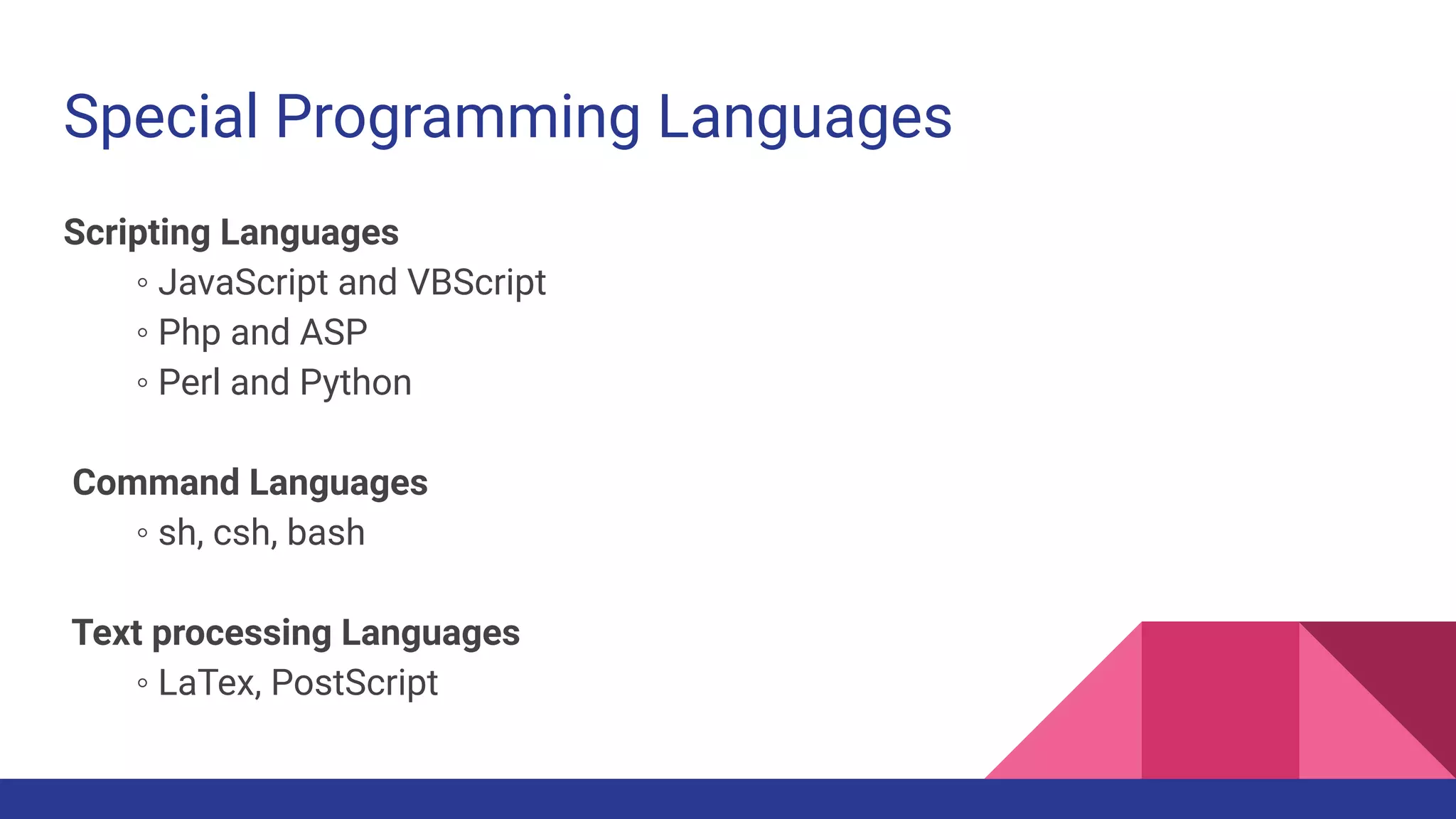 Special Programming Languages

Scripting Languages

◦ JavaScript and VBScript
◦ Php and ASP
◦ Perl and Python

Command Languages

◦ sh, csh, bash

Text processing Languages

◦ LaTex, PostScript